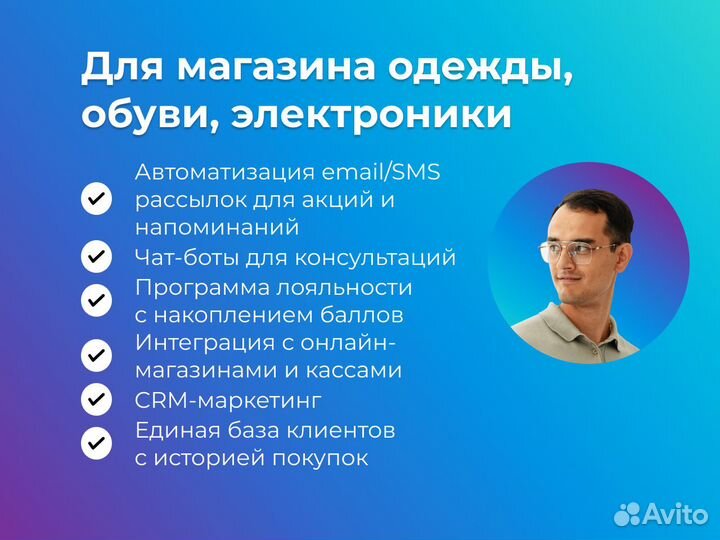 Для магазина одежды, обуви, электроники

Автоматизация email/SMS рассылок для акций и напоминаний

Чат-боты для консультаций

Программа лояльности с накоплением баллов

Интеграция с онлайн-магазинами и кассами

CRM-маркетинг

Единая база клиентов с историей покупок

Avito